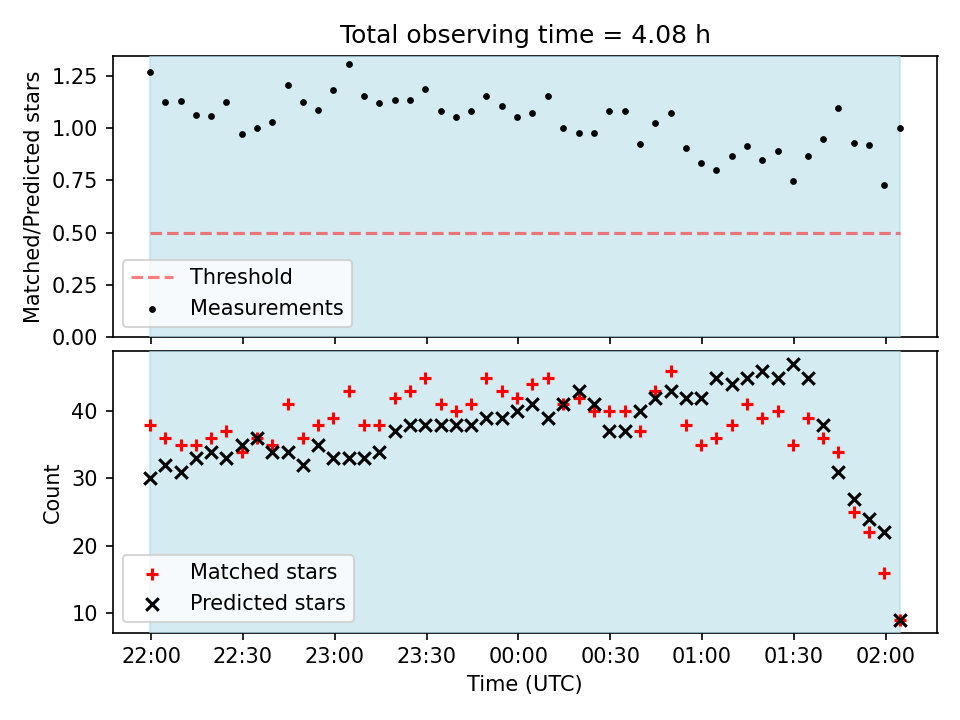 Total observing time = 4.08 h

Matched/Predicted stars

1.25
1.00
0.75
0.50
0.25
0.00

Threshold
Measurements

Count

40
30
20
10

Matched stars
Predicted stars

22:00
22:30
23:00
23:30
00:00
00:30
01:00
01:30
02:00

Time (UTC)